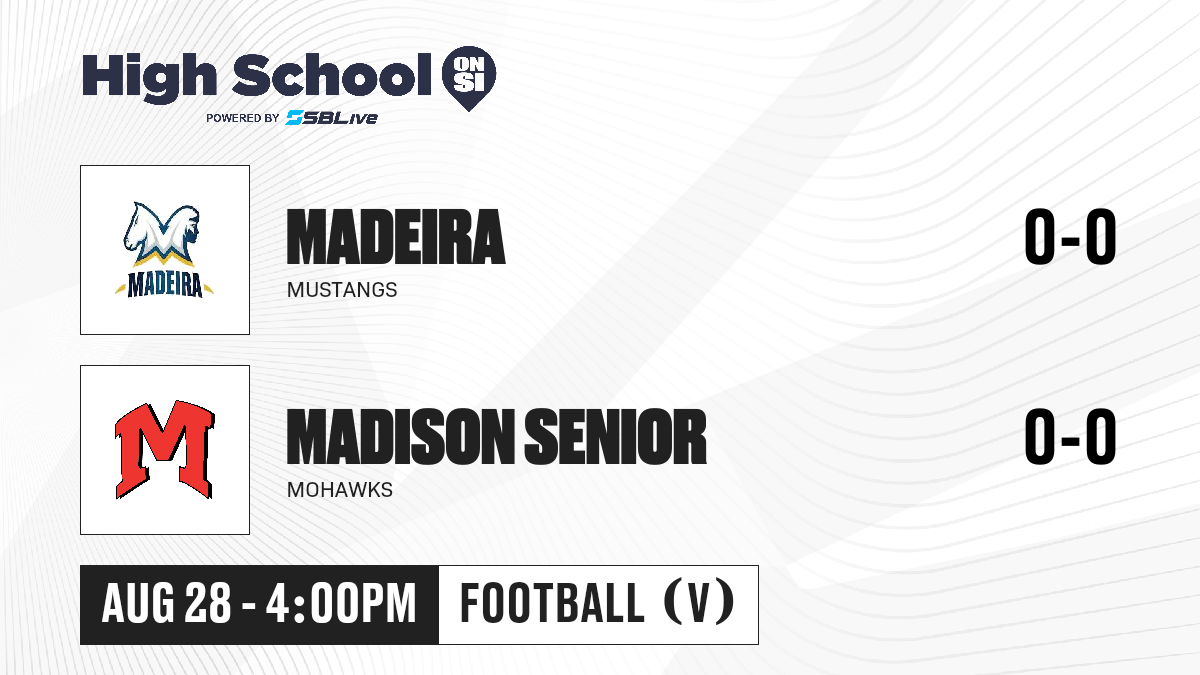 High School ON SI
POWERED BY SBLive

MADEIRA
MADEIRA
MUSTANGS
0-0

M
MADISON SENIOR
MOHAWKS
0-0

AUG 28 - 4:00PM
FOOTBALL (V)